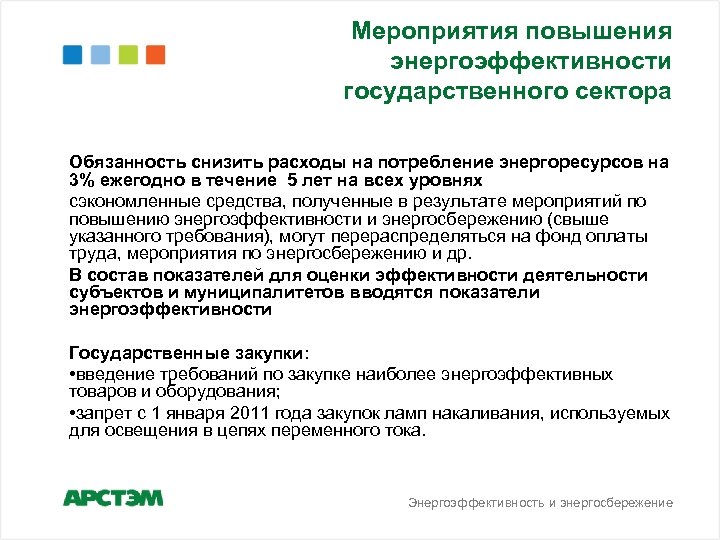 Мероприятия повышения энергоэффективности государственного сектора

Обязанность снизить расходы на потребление энергоресурсов на 3% ежегодно в течение 5 лет на всех уровнях

сэкономленные средства, полученные в результате мероприятий по повышению энергоэффективности и энергосбережению (свыше указанного требования), могут перераспределяться на фонд оплаты труда, мероприятия по энергосбережению и др.

В состав показателей для оценки эффективности деятельности субъектов и муниципалитетов вводятся показатели энергоэффективности

Государственные закупки:

•введение требований по закупке наиболее энергоэффективных товаров и оборудования;

•запрет с 1 января 2011 года закупок ламп накаливания, используемых для освещения в цепях переменного тока.

АРСТЭМ

Энергоэффективность и энергосбережение